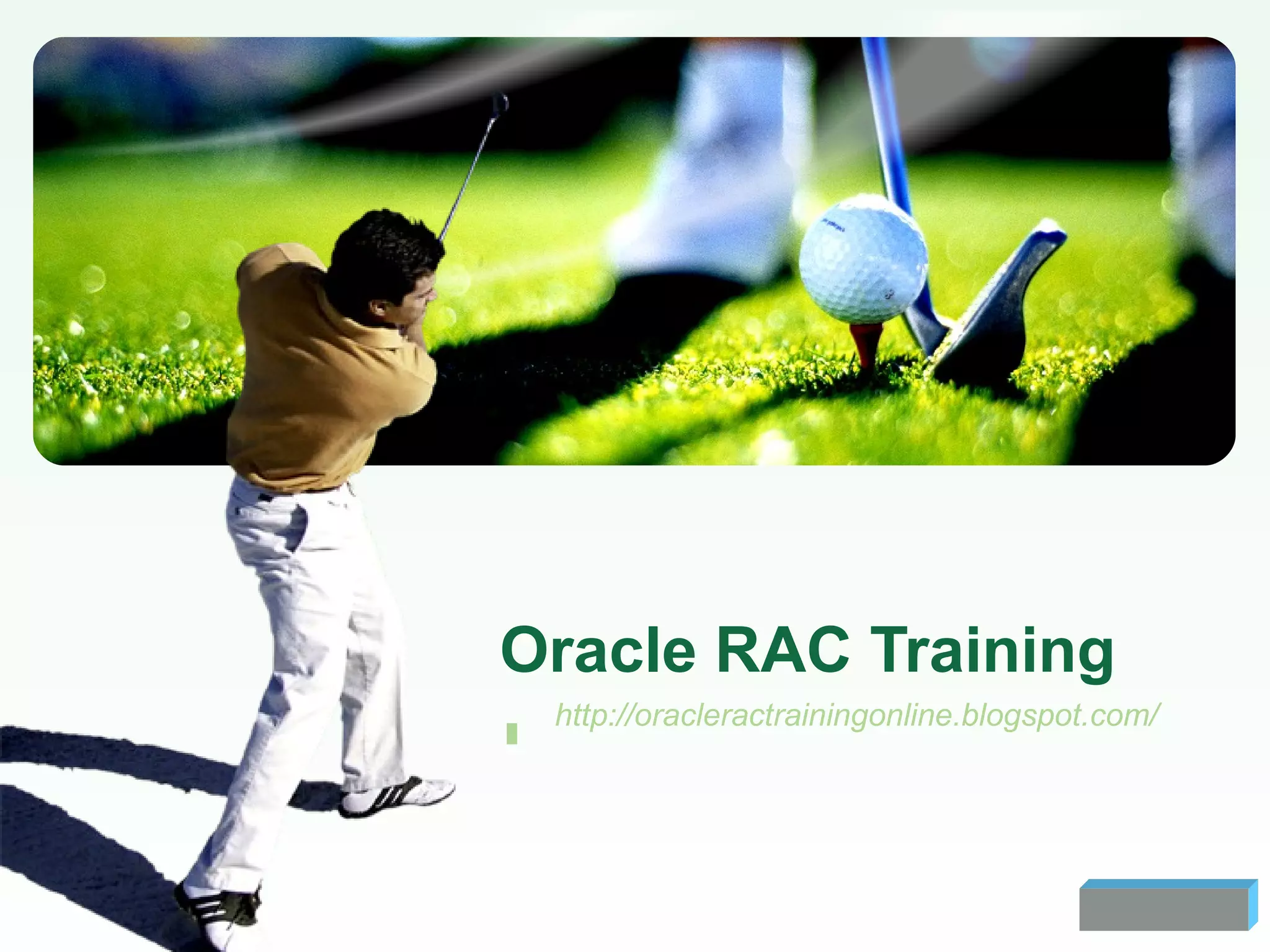 Oracle RAC Training

http://oracleractrainingonline.blogspot.com/